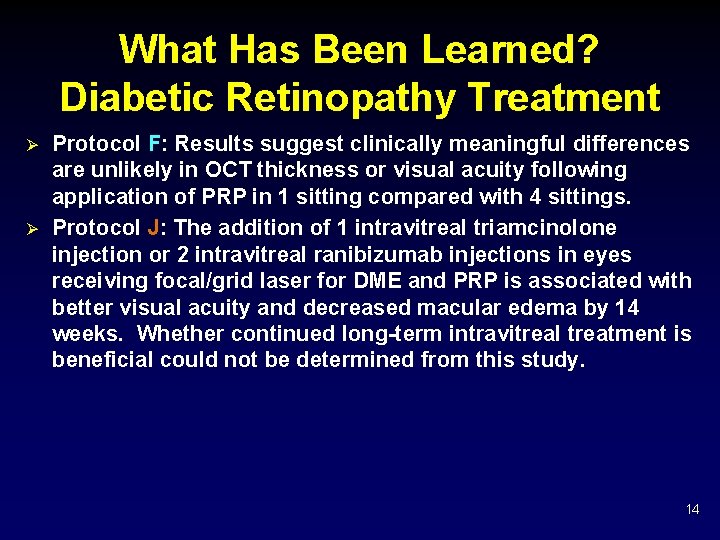 What Has Been Learned?
Diabetic Retinopathy Treatment

➢ Protocol F: Results suggest clinically meaningful differences are unlikely in OCT thickness or visual acuity following application of PRP in 1 sitting compared with 4 sittings.

➢ Protocol J: The addition of 1 intravitreal triamcinolone injection or 2 intravitreal ranibizumab injections in eyes receiving focal/grid laser for DME and PRP is associated with better visual acuity and decreased macular edema by 14 weeks. Whether continued long-term intravitreal treatment is beneficial could not be determined from this study.

14